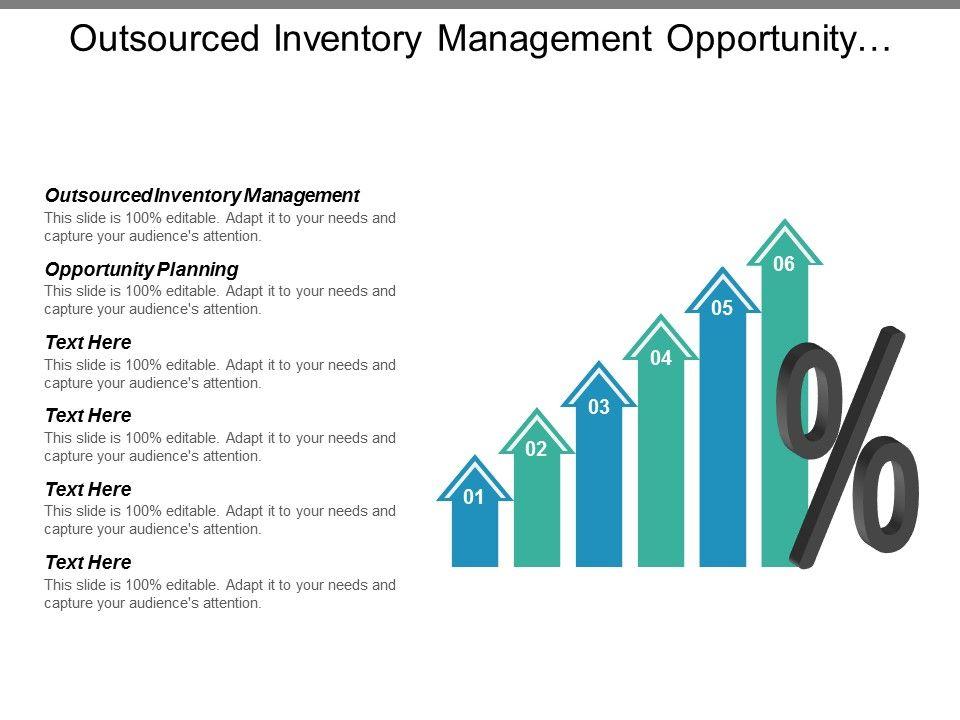 Outsourced Inventory Management Opportunity…

Outsourced Inventory Management
This slide is 100% editable. Adapt it to your needs and capture your audience's attention.

Opportunity Planning
This slide is 100% editable. Adapt it to your needs and capture your audience's attention.

Text Here
This slide is 100% editable. Adapt it to your needs and capture your audience's attention.

Text Here
This slide is 100% editable. Adapt it to your needs and capture your audience's attention.

Text Here
This slide is 100% editable. Adapt it to your needs and capture your audience's attention.

Text Here
This slide is 100% editable. Adapt it to your needs and capture your audience's attention.

01
02
03
04
05
06
%